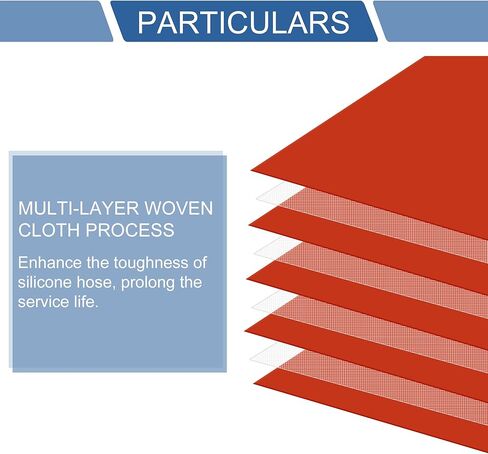 PARTICULARS

MULTI-LAYER WOVEN CLOTH PROCESS

Enhance the toughness of silicone hose, prolong the service life.